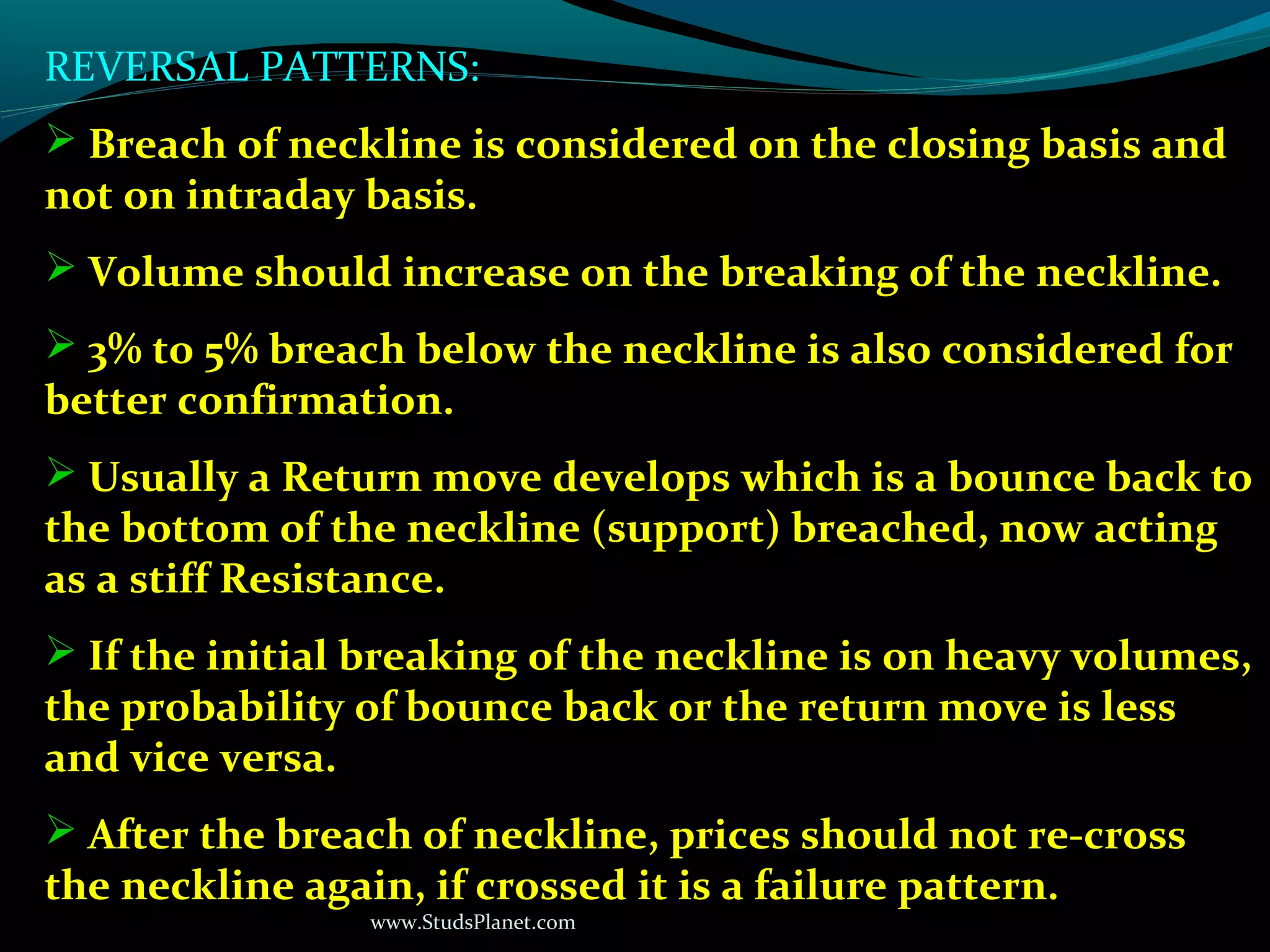 REVERSAL PATTERNS:

➢ Breach of neckline is considered on the closing basis and not on intraday basis.

➢ Volume should increase on the breaking of the neckline.

➢ 3% to 5% breach below the neckline is also considered for better confirmation.

➢ Usually a Return move develops which is a bounce back to the bottom of the neckline (support) breached, now acting as a stiff Resistance.

➢ If the initial breaking of the neckline is on heavy volumes, the probability of bounce back or the return move is less and vice versa.

➢ After the breach of neckline, prices should not re-cross the neckline again, if crossed it is a failure pattern.

www.StudsPlanet.com